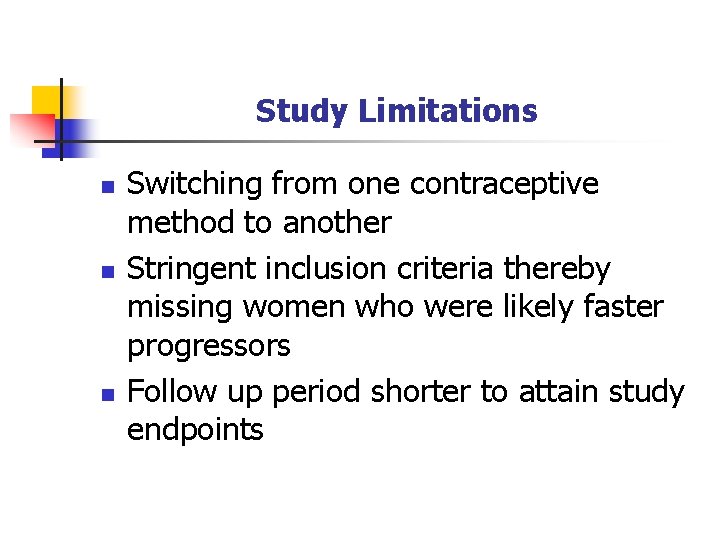 Study Limitations

- Switching from one contraceptive method to another
- Stringent inclusion criteria thereby missing women who were likely faster progressors
- Follow up period shorter to attain study endpoints